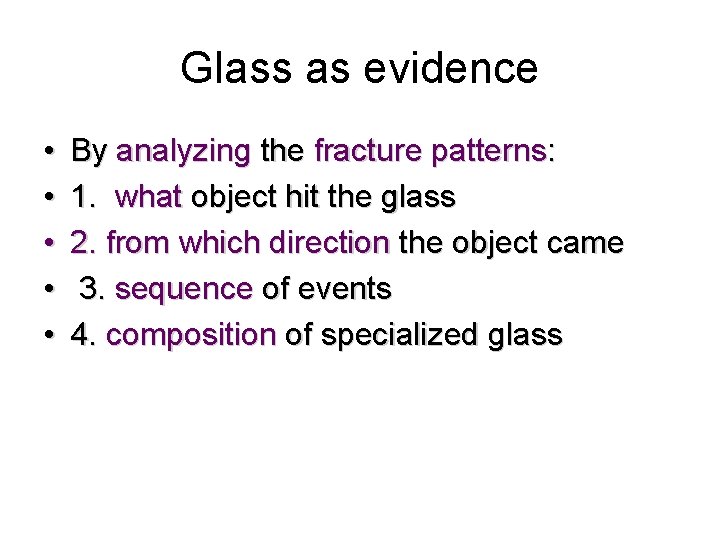 Glass as evidence

• By analyzing the fracture patterns:
• 1. what object hit the glass
• 2. from which direction the object came
• 3. sequence of events
• 4. composition of specialized glass